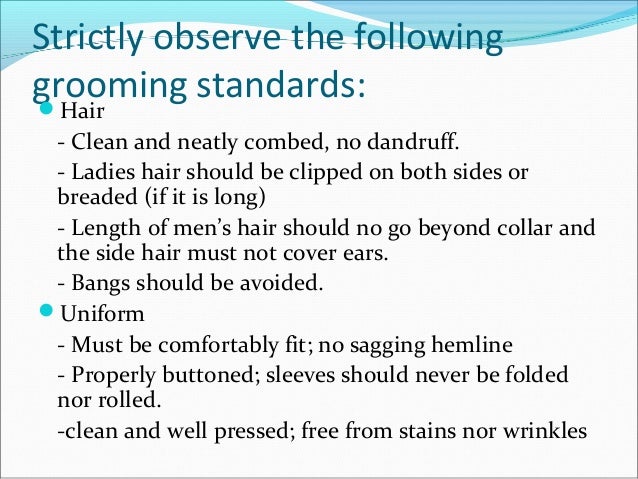 Strictly observe the following grooming standards:

Hair

- Clean and neatly combed, no dandruff.

- Ladies hair should be clipped on both sides or breaded (if it is long)

- Length of men's hair should no go beyond collar and the side hair must not cover ears.

- Bangs should be avoided.

Uniform

- Must be comfortably fit; no sagging hemline

- Properly buttoned; sleeves should never be folded nor rolled.

-clean and well pressed; free from stains nor wrinkles